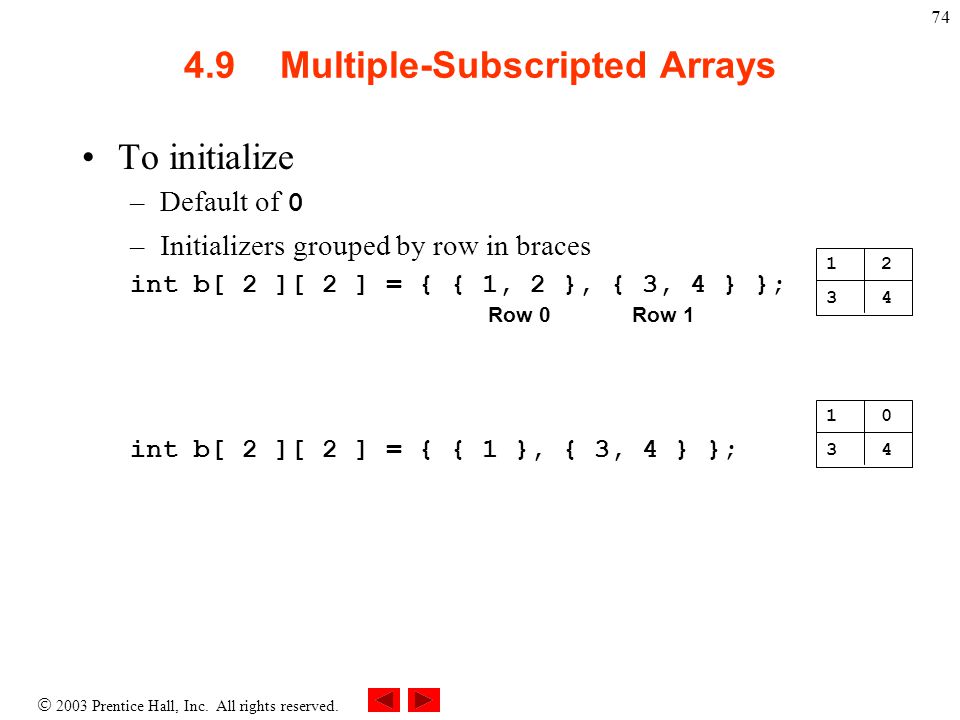 74

4.9 Multiple-Subscripted Arrays

• To initialize
– Default of 0
– Initializers grouped by row in braces

int b[ 2 ][ 2 ] = { { 1, 2 }, { 3, 4 } };

Row 0 Row 1

| 1 | 2 |
|---|---|
| 3 | 4 |

int b[ 2 ][ 2 ] = { { 1 }, { 3, 4 } };

| 1 | 0 |
|---|---|
| 3 | 4 |

© 2003 Prentice Hall, Inc. All rights reserved.